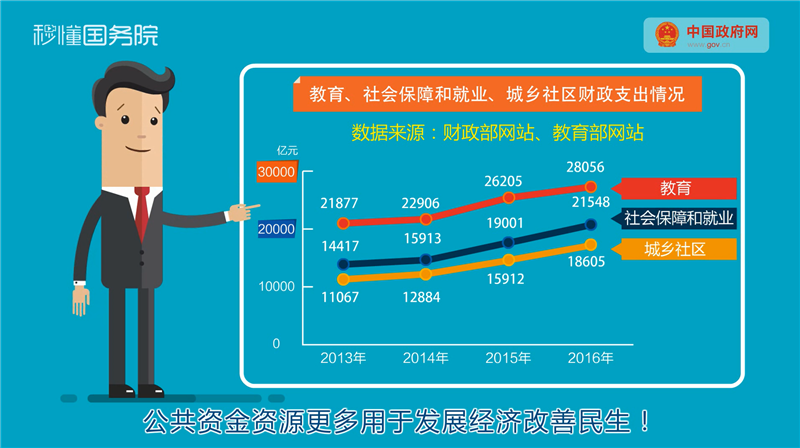 秒懂国务院

中国政府网
www.gov.cn

教育、社会保障和就业、城乡社区财政支出情况

数据来源：财政部网站、教育部网站

亿元

30000
20000
10000
0

21877
22906
26205
28056
14417
15913
19001
21548
11067
12884
15912
18605

教育
社会保障和就业
城乡社区

2013年
2014年
2015年
2016年

公共资金资源更多用于发展经济改善民生！